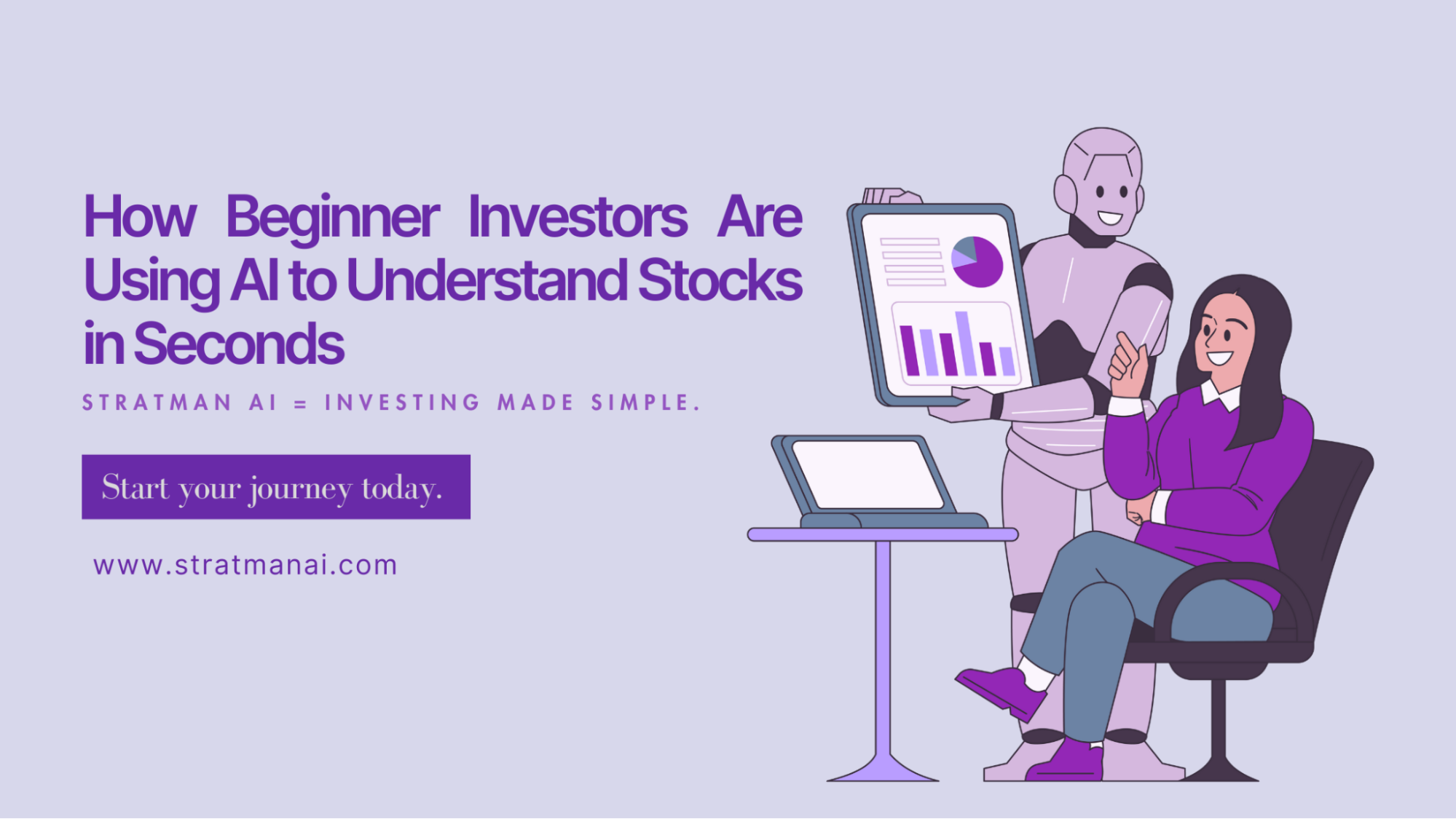 How Beginner Investors Are Using AI to Understand Stocks in Seconds

STRATMAN AI = INVESTING MADE SIMPLE.

Start your journey today.

www.stratmanai.com